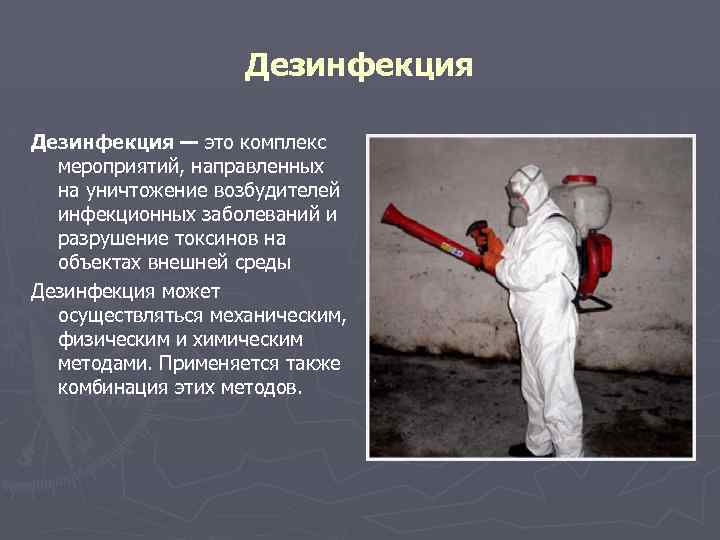 Дезинфекция

Дезинфекция — это комплекс мероприятий, направленных на уничтожение возбудителей инфекционных заболеваний и разрушение токсинов на объектах внешней среды

Дезинфекция может осуществляться механическим, физическим и химическим методами. Применяется также комбинация этих методов.